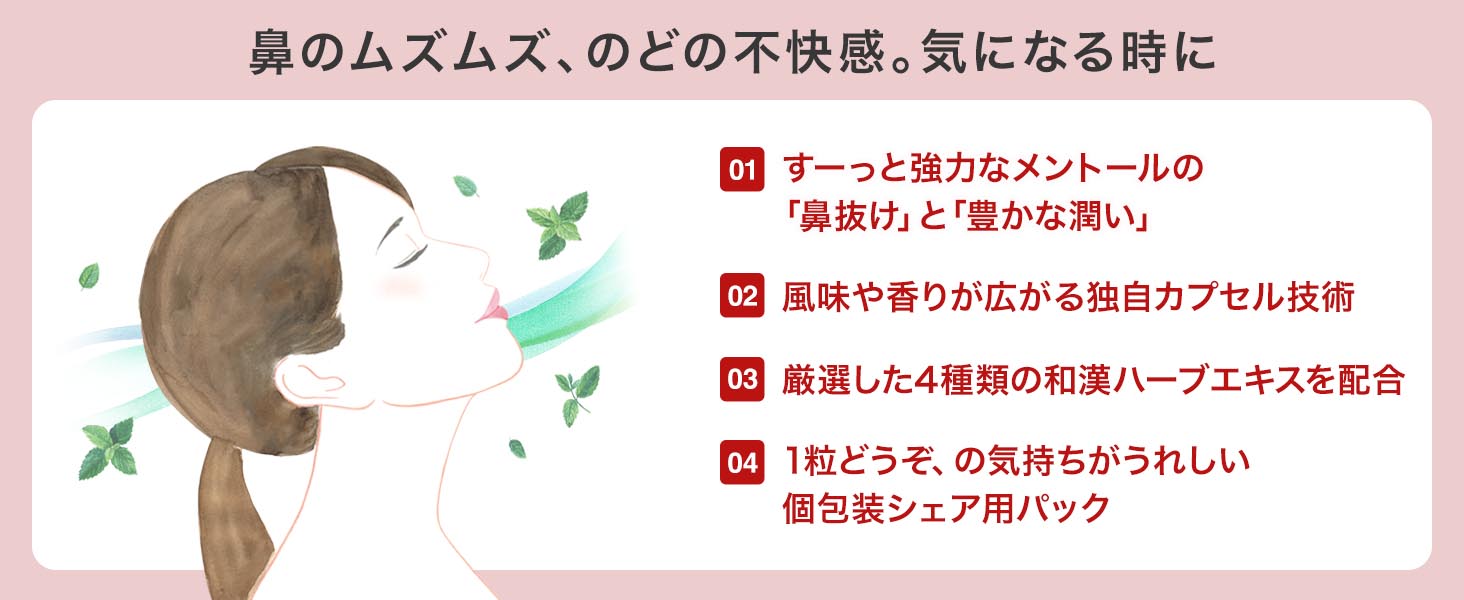 鼻のムズムズ、のどの不快感。気になる時に

01 すーっと強力なメントールの「鼻抜け」と「豊かな潤い」

02 風味や香りが広がる独自カプセル技術

03 厳選した4種類の和漢ハーブエキスを配合

04 1粒どうぞ、の気持ちがうれしい個包装シェア用パック